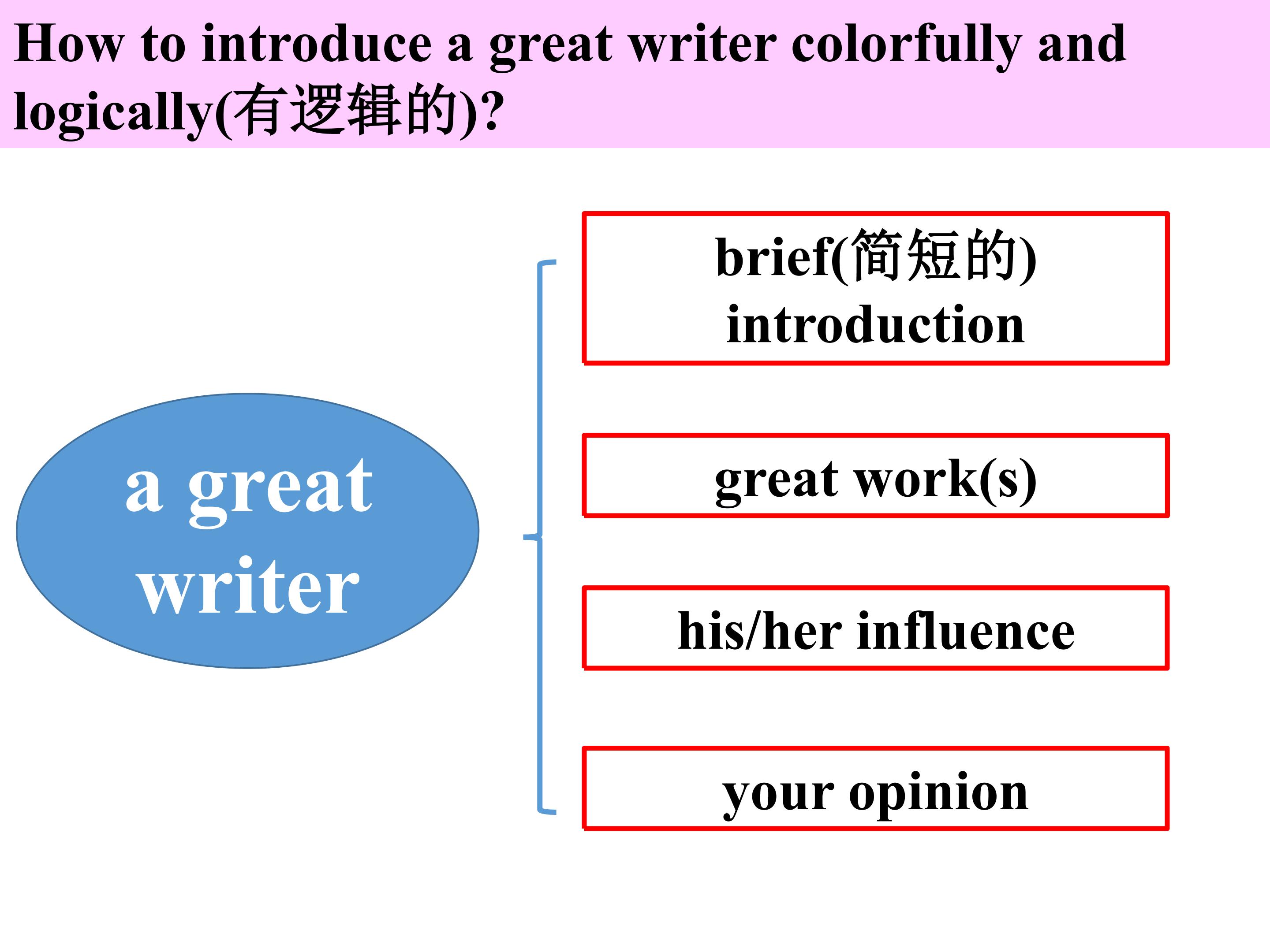 How to introduce a great writer colorfully and logically(有逻辑的)?

a great writer

brief(简短的) introduction

great work(s)

his/her influence

your opinion